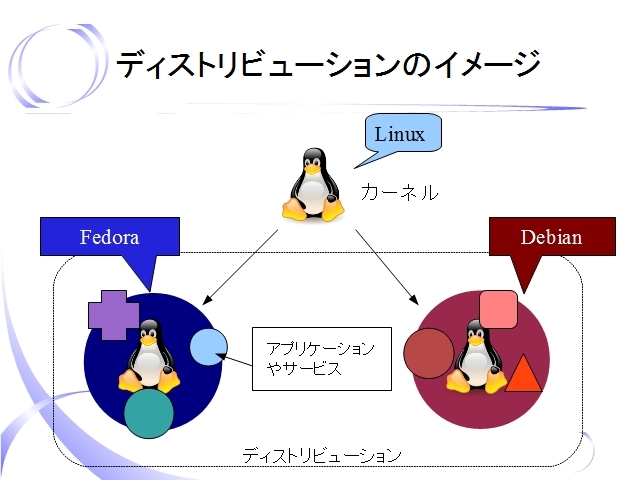 ディストリビューションのイメージ

Linux

カーネル

Fedora

Debian

アプリケーションやサービス

ディストリビューション